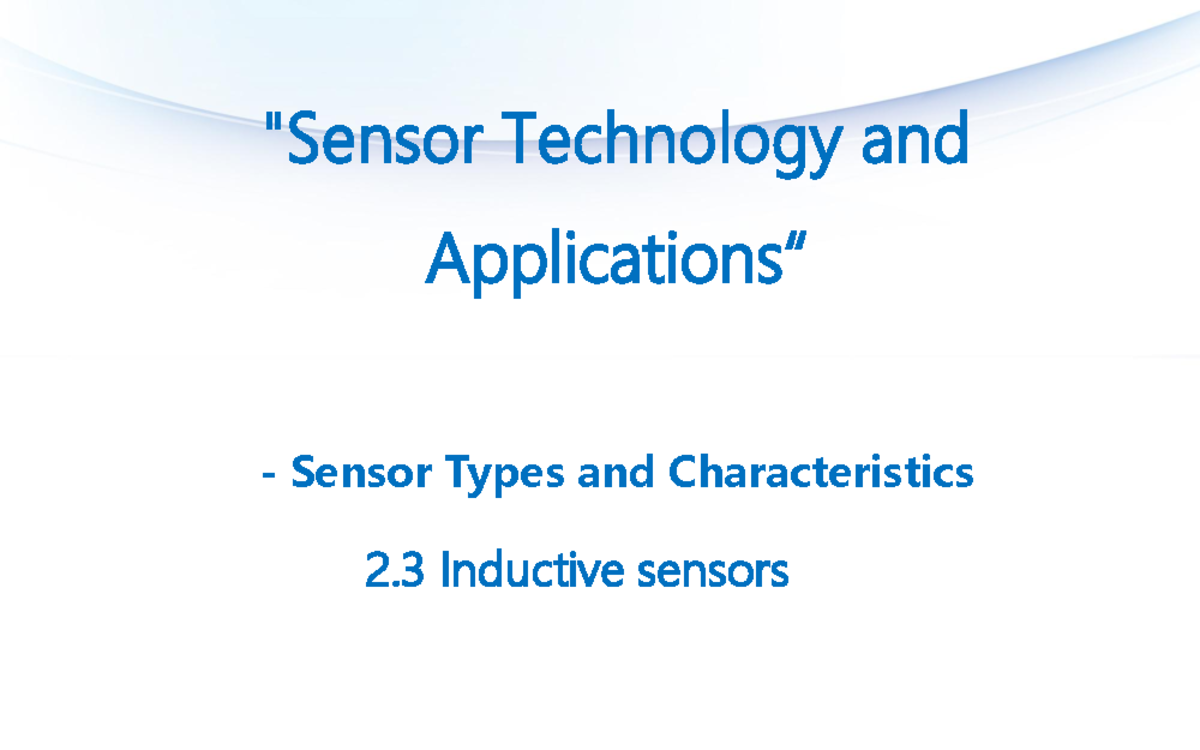 "Sensor Technology and Applications"

- Sensor Types and Characteristics

2.3 Inductive sensors